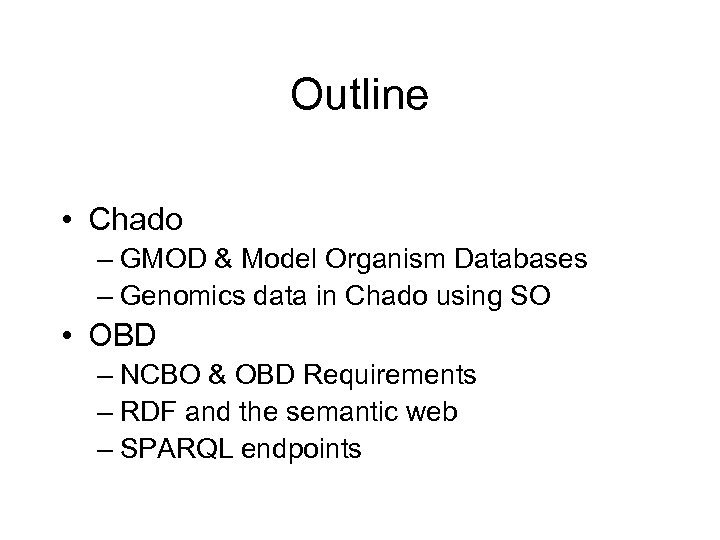 Outline

• Chado
– GMOD & Model Organism Databases
– Genomics data in Chado using SO
• OBD
– NCBO & OBD Requirements
– RDF and the semantic web
– SPARQL endpoints